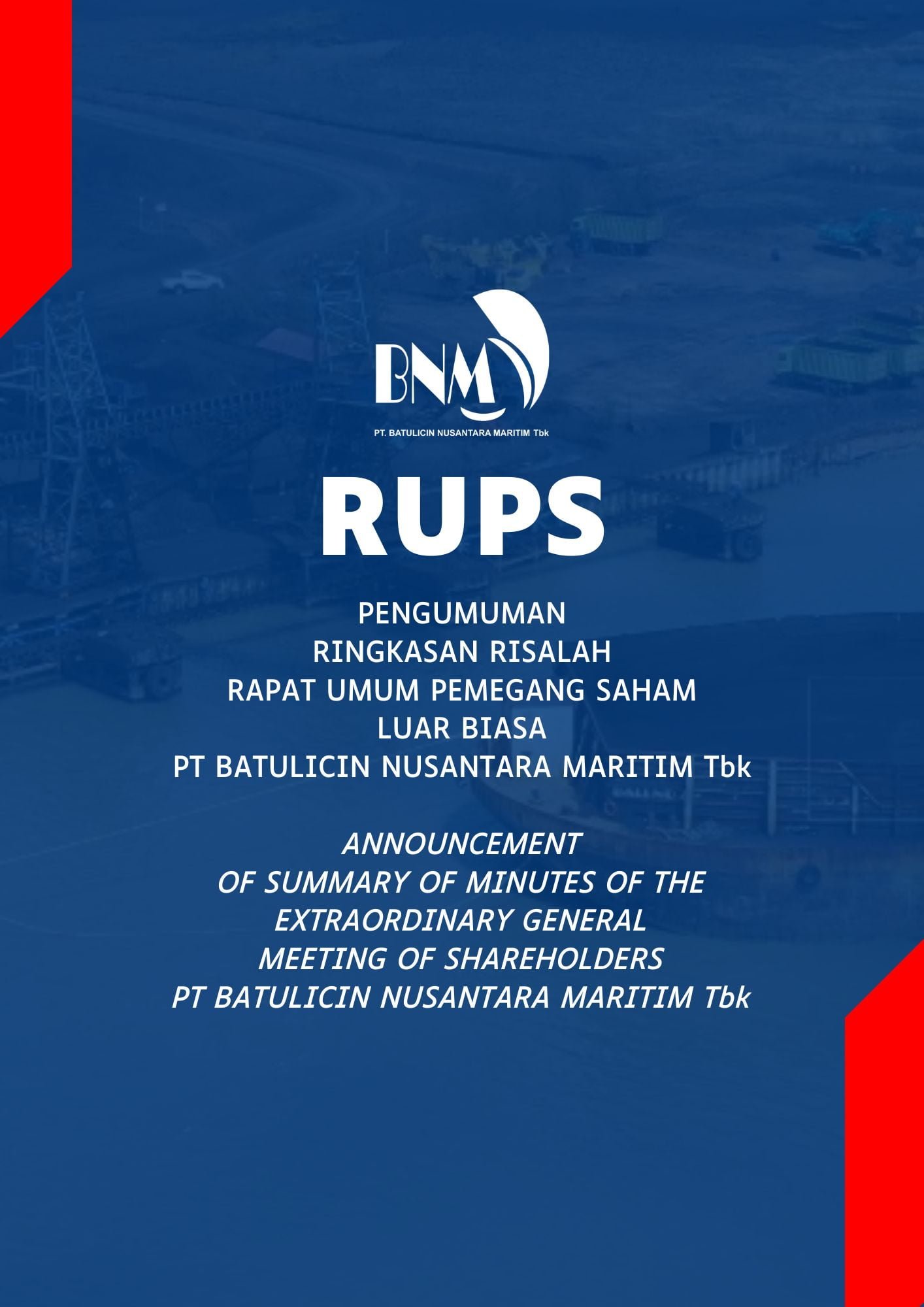 BNM

PT. BATULICIN NUSANTARA MARITIM Tbk

RUPS

PENGUMUMAN
RINGKASAN RISALAH
RAPAT UMUM PEMEGANG SAHAM
LUAR BIASA
PT BATULICIN NUSANTARA MARITIM Tbk

ANNOUNCEMENT
OF SUMMARY OF MINUTES OF THE
EXTRAORDINARY GENERAL
MEETING OF SHAREHOLDERS
PT BATULICIN NUSANTARA MARITIM Tbk